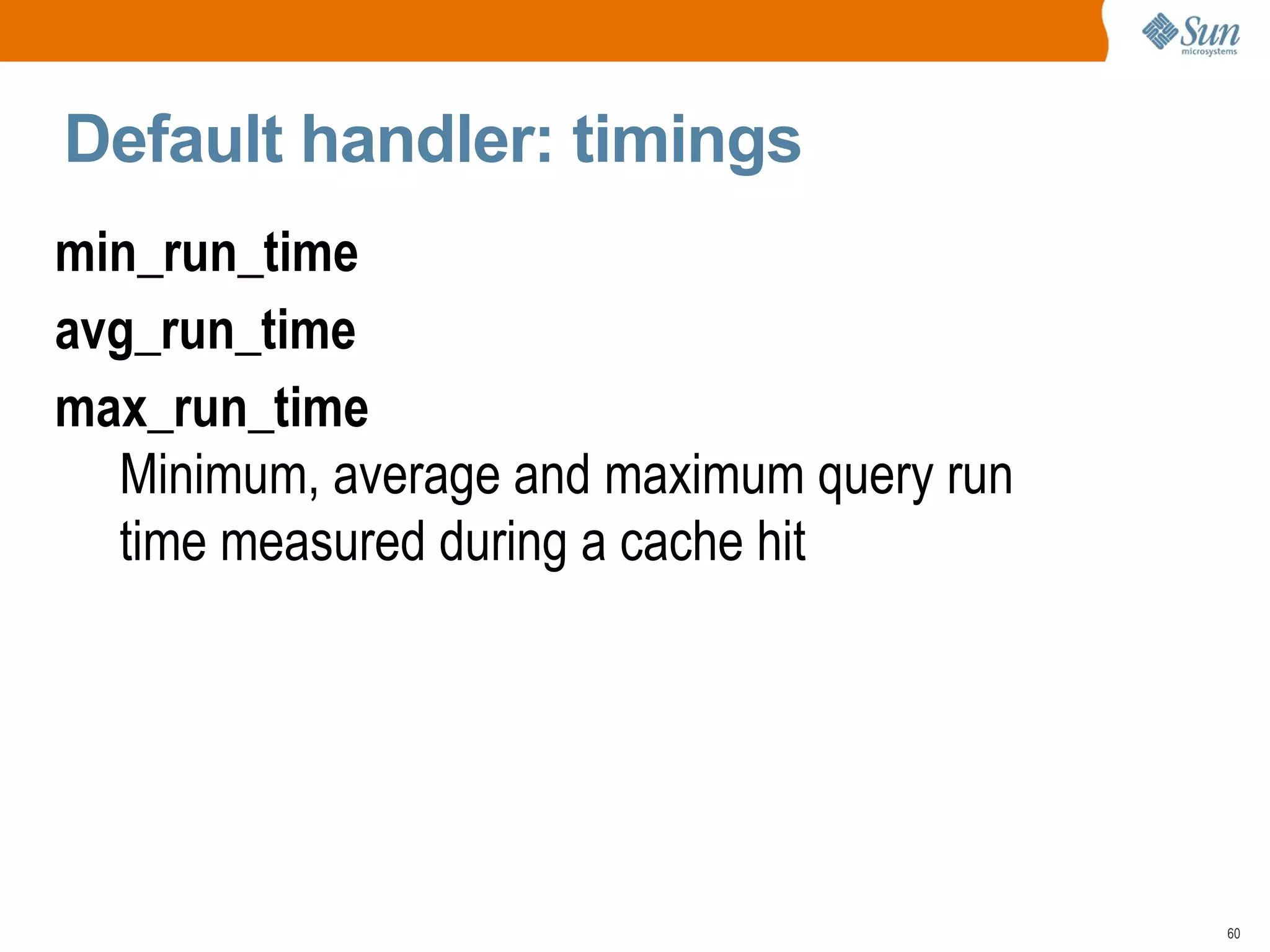 Sun microsystems

Default handler: timings

min_run_time

avg_run_time

max_run_time

Minimum, average and maximum query run time measured during a cache hit

60